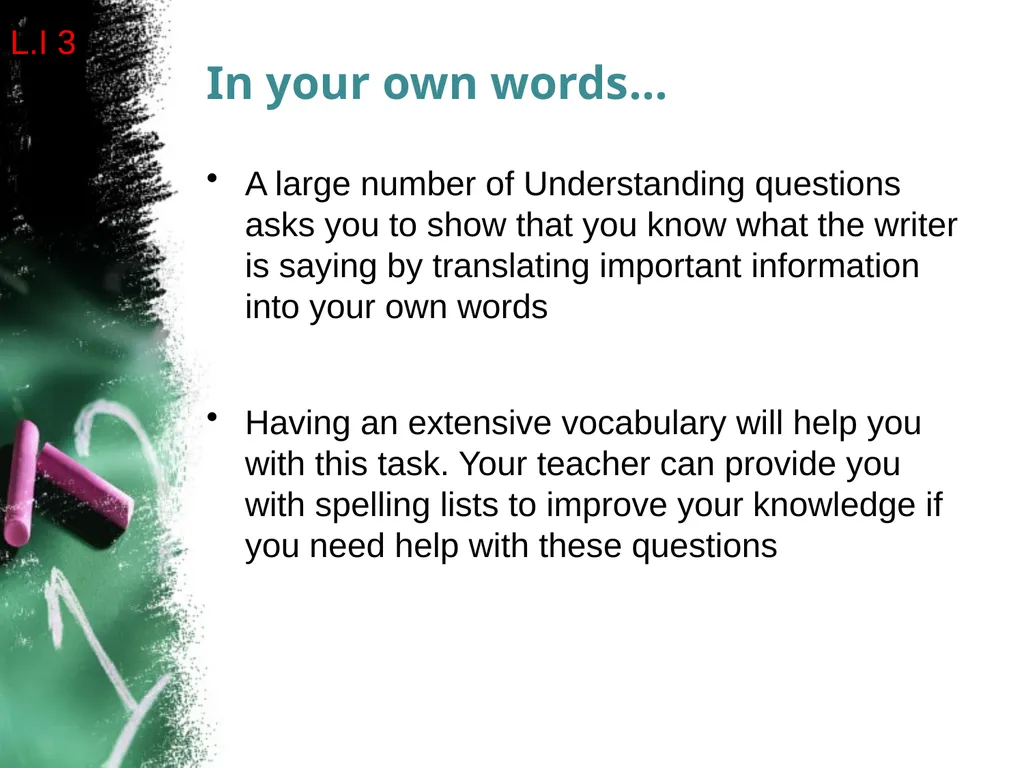 L.I 3

In your own words…

• A large number of Understanding questions asks you to show that you know what the writer is saying by translating important information into your own words

• Having an extensive vocabulary will help you with this task. Your teacher can provide you with spelling lists to improve your knowledge if you need help with these questions